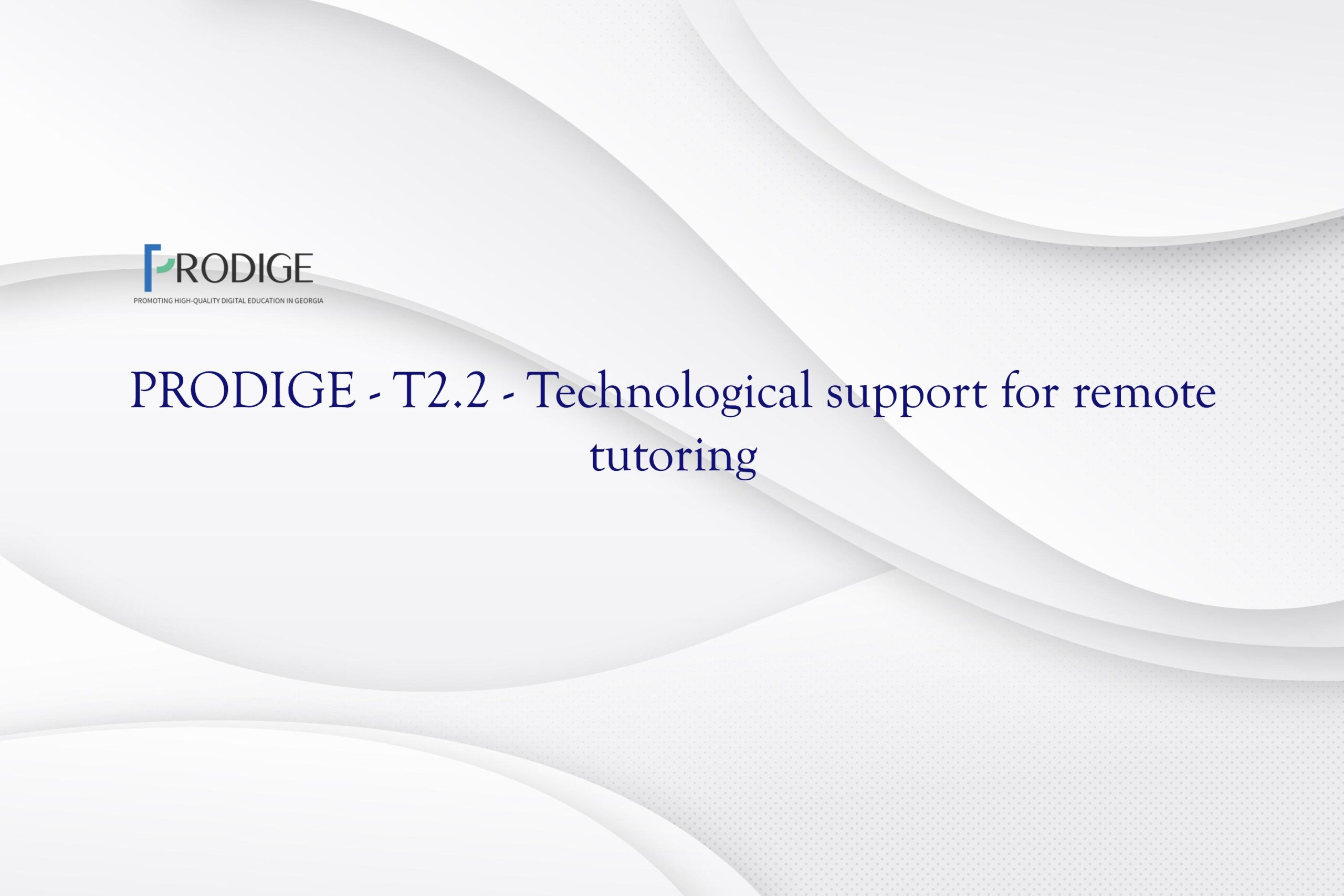 PRODIGE
PROMOTING HIGH-QUALITY DIGITAL EDUCATION IN GEORGIA

PRODIGE - T2.2 - Technological support for remote tutoring